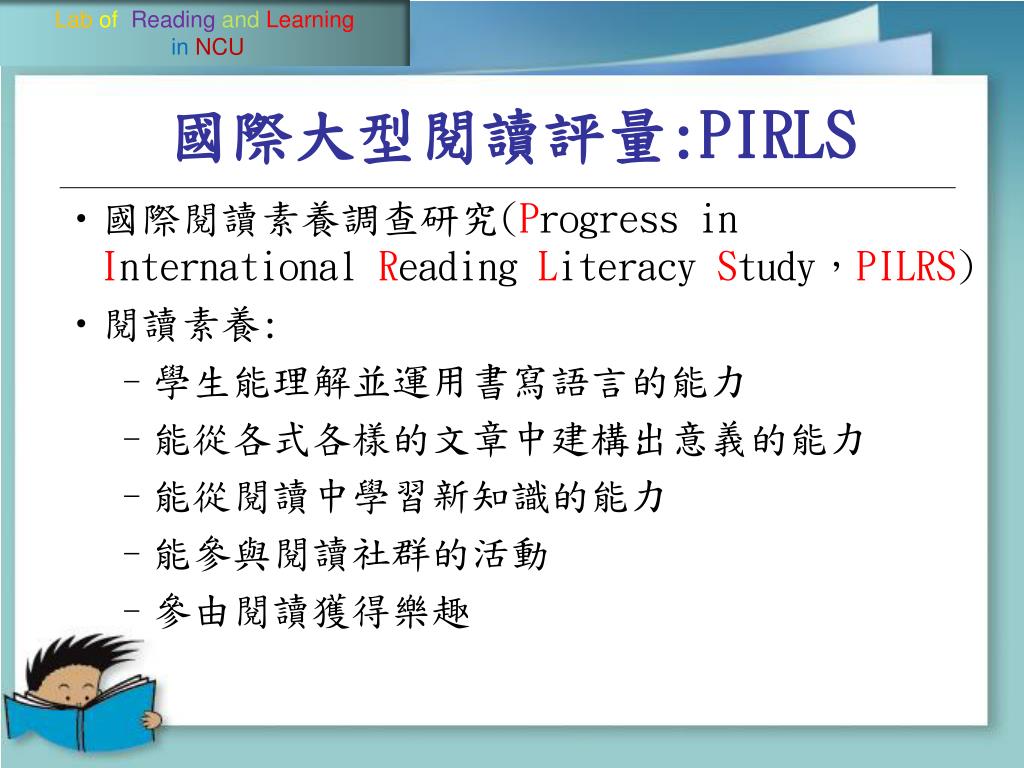 Lab of Reading and Learning in NCU

國際大型閱讀評量:PIRLS

• 國際閱讀素養調查研究(Progress in International Reading Literacy Study，PILRS)

• 閱讀素養:

– 學生能理解並運用書寫語言的能力

– 能從各式各樣的文章中建構出意義的能力

– 能從閱讀中學習新知識的能力

– 能參與閱讀社群的活動

– 參由閱讀獲得樂趣